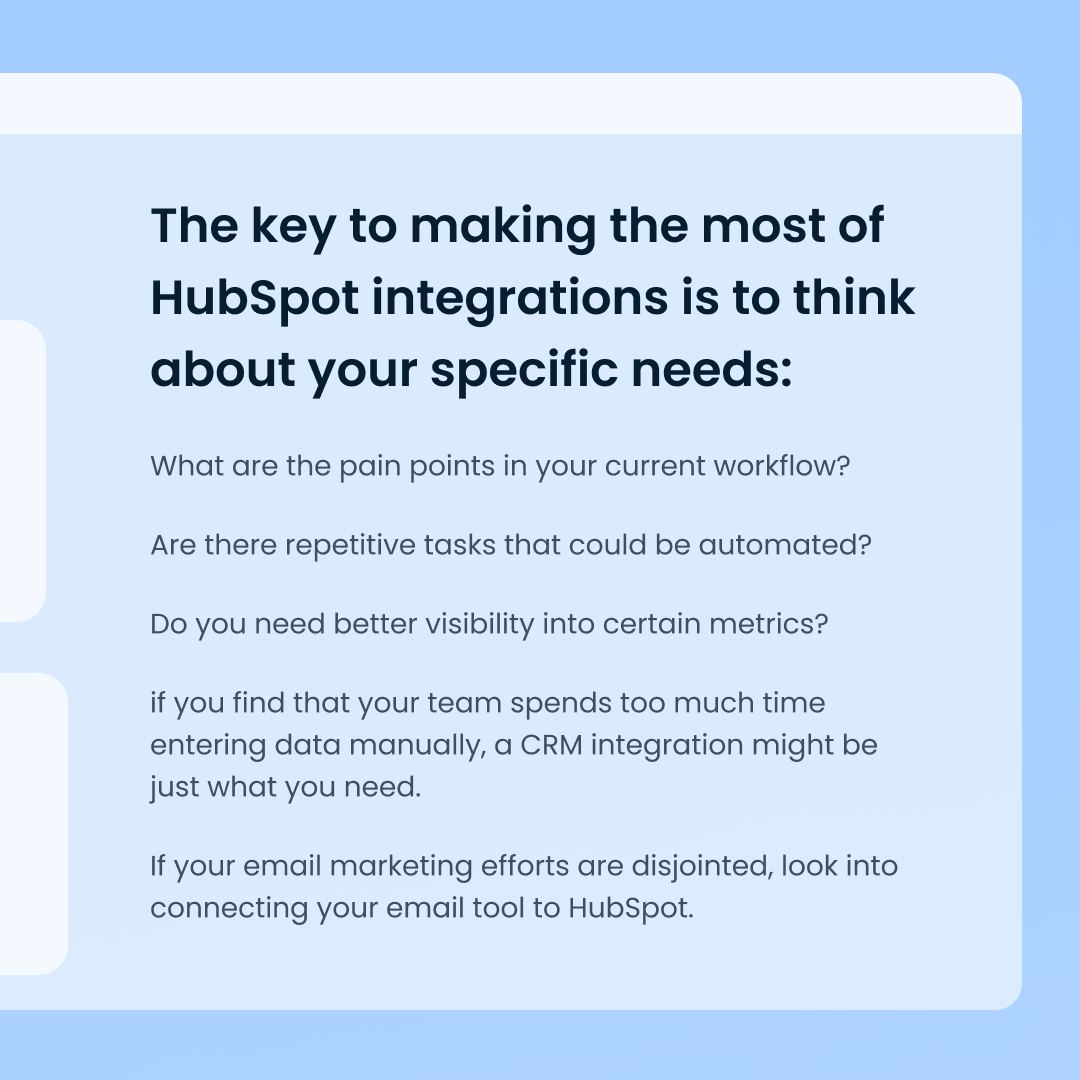 The key to making the most of HubSpot integrations is to think about your specific needs:

What are the pain points in your current workflow?

Are there repetitive tasks that could be automated?

Do you need better visibility into certain metrics?

if you find that your team spends too much time entering data manually, a CRM integration might be just what you need.

If your email marketing efforts are disjointed, look into connecting your email tool to HubSpot.